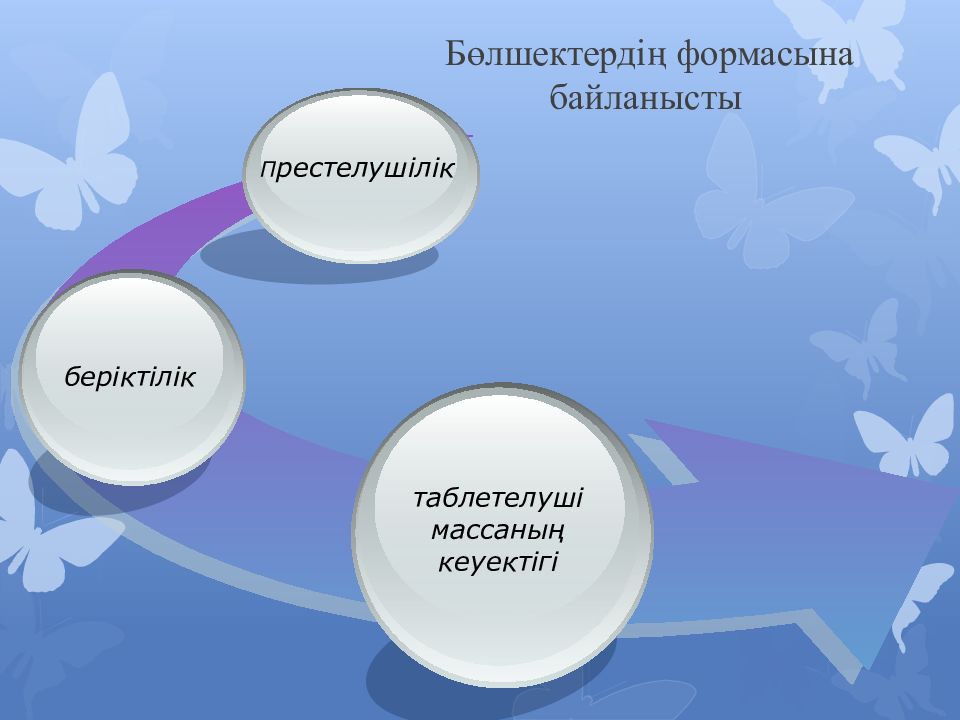 Бөлшектердің формасына байланысты

престелушілік

беріктілік

таблетелуші массаның кеуектігі